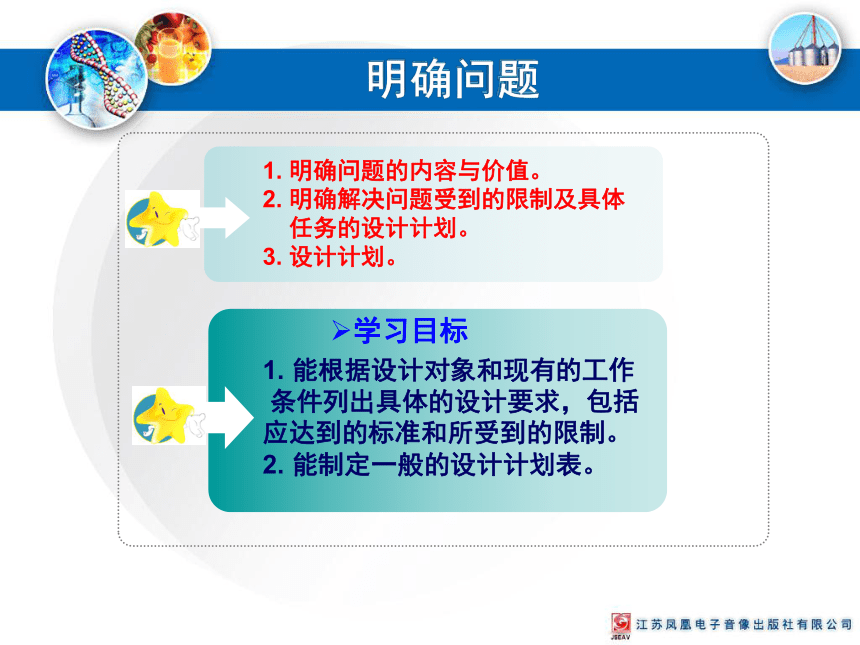 明确问题

1. 明确问题的内容与价值。
2. 明确解决问题受到的限制及具体任务的设计计划。
3. 设计计划。

➢学习目标

1. 能根据设计对象和现有的工作条件列出具体的设计要求，包括应达到的标准和所受到的限制。
2. 能制定一般的设计计划表。

JSEAV 江苏凤凰电子音像出版社有限公司